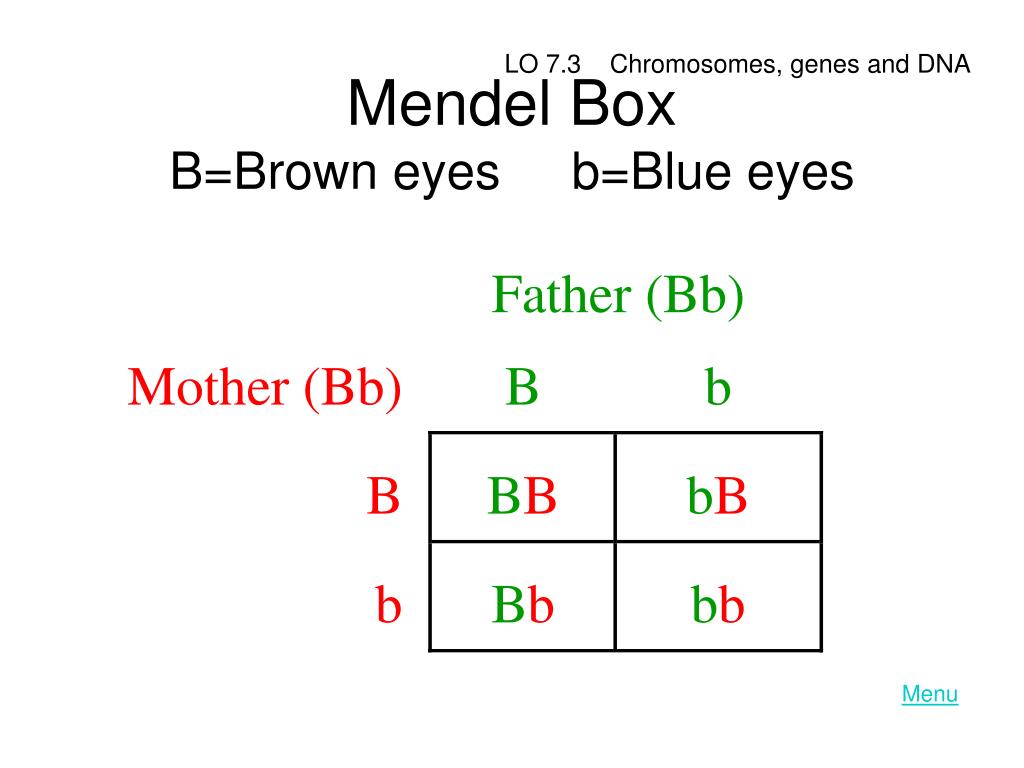 LO 7.3 Chromosomes, genes and DNA

Mendel Box
B=Brown eyes b=Blue eyes

Father (Bb)

| Mother (Bb) | B | b |
|---|---|---|
| B | BB | bB |
| b | Bb | bb |

Menu